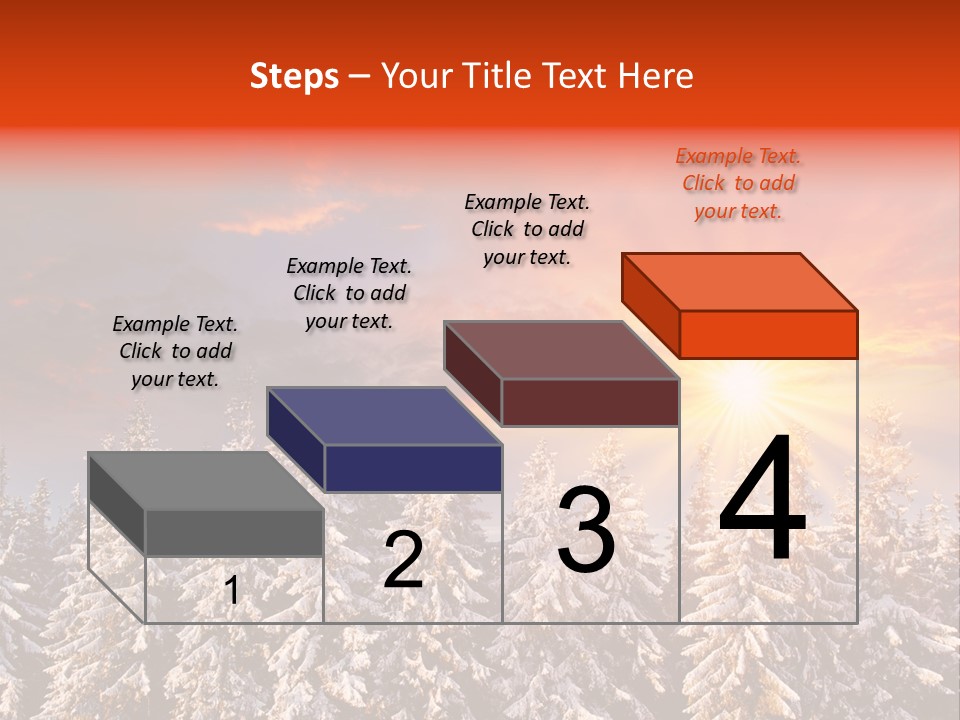 Steps – Your Title Text Here

Example Text. Click to add your text.

Example Text. Click to add your text.

Example Text. Click to add your text.

Example Text. Click to add your text.

1

2

3

4